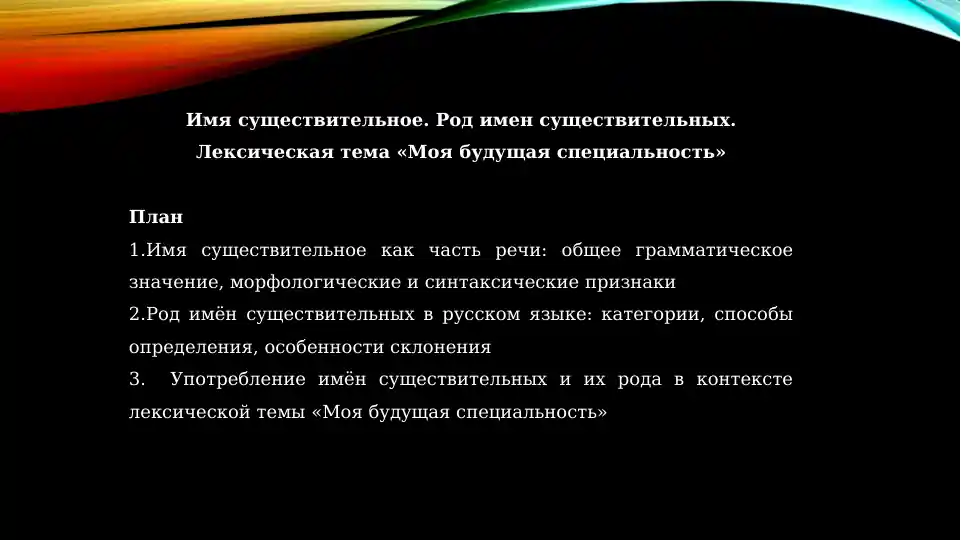 Имя существительное. Род имен существительных.
Лексическая тема «Моя будущая специальность»

План
1.Имя существительное как часть речи: общее грамматическое значение, морфологические и синтаксические признаки
2.Род имён существительных в русском языке: категории, способы определения, особенности склонения
3. Употребление имён существительных и их рода в контексте лексической темы «Моя будущая специальность»